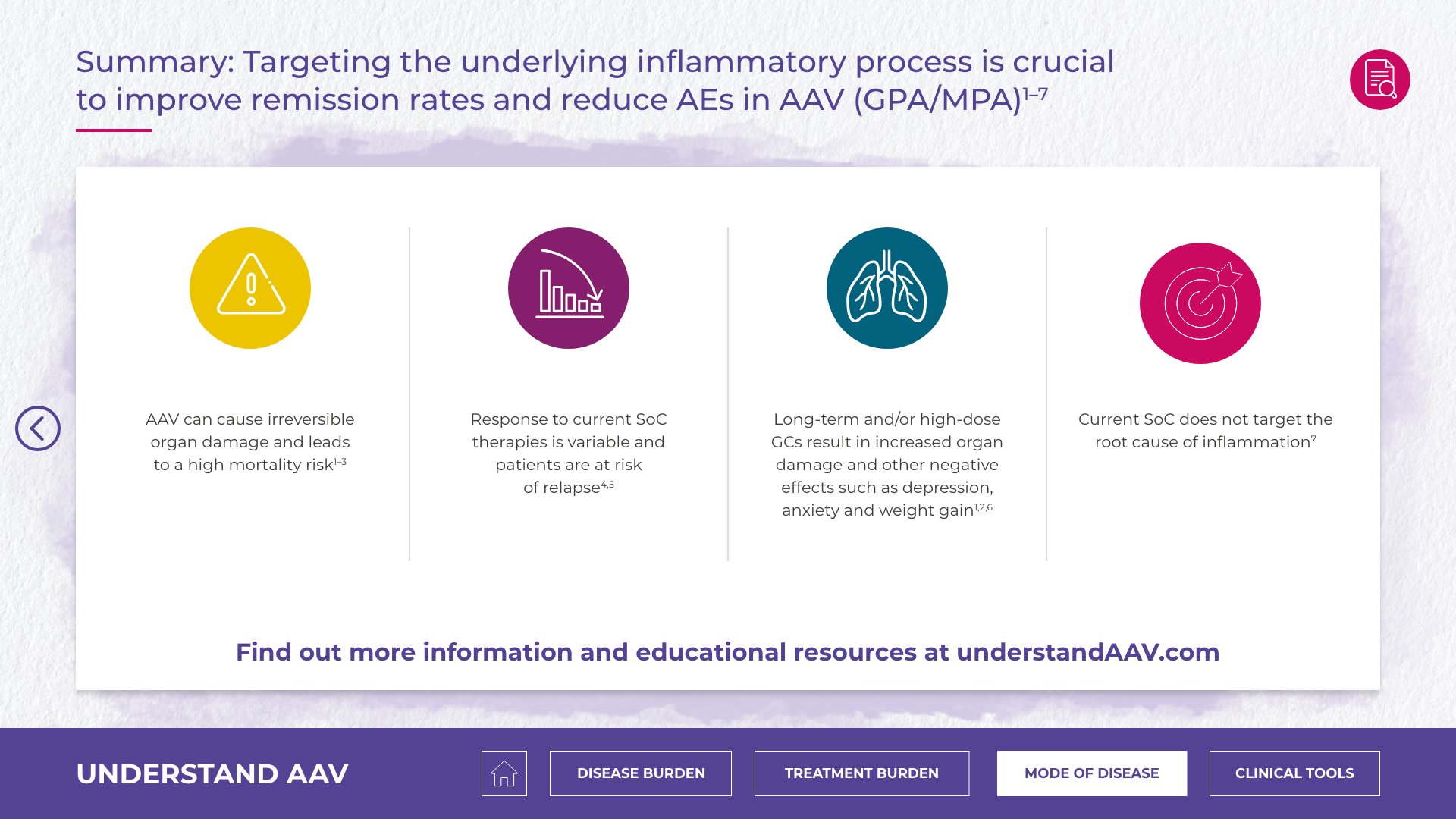 Summary: Targeting the underlying inflammatory process is crucial to improve remission rates and reduce AEs in AAV (GPA/MPA)$^{1–7}$

AAV can cause irreversible organ damage and leads to a high mortality risk$^{1–3}$

Response to current SoC therapies is variable and patients are at risk of relapse$^{4,5}$

Long-term and/or high-dose GCs result in increased organ damage and other negative effects such as depression, anxiety and weight gain$^{1,2,6}$

Current SoC does not target the root cause of inflammation$^{7}$

Find out more information and educational resources at understandAAV.com

UNDERSTAND AAV

DISEASE BURDEN

TREATMENT BURDEN

MODE OF DISEASE

CLINICAL TOOLS